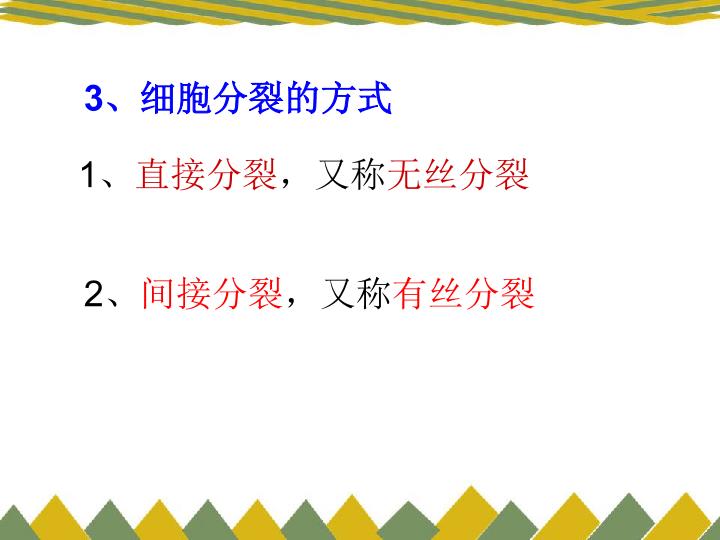 3、细胞分裂的方式

1、直接分裂，又称无丝分裂

2、间接分裂，又称有丝分裂